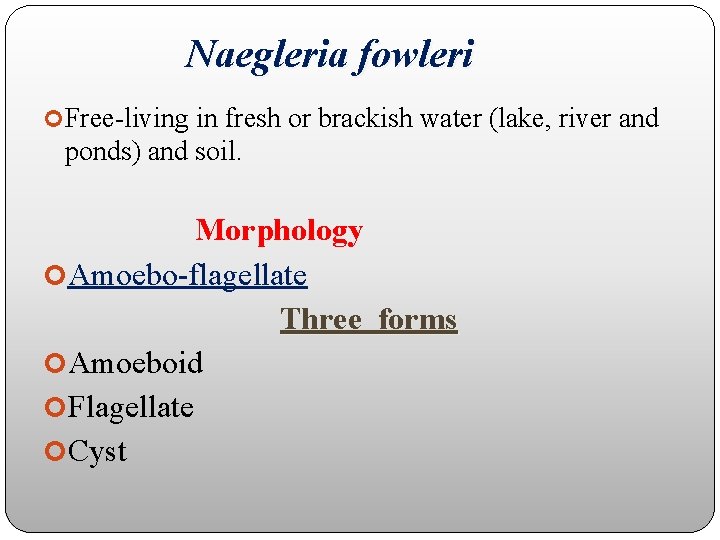 Naegleria fowleri

Free-living in fresh or brackish water (lake, river and ponds) and soil.

Morphology

Amoebo-flagellate

Three forms

Amoeboid

Flagellate

Cyst